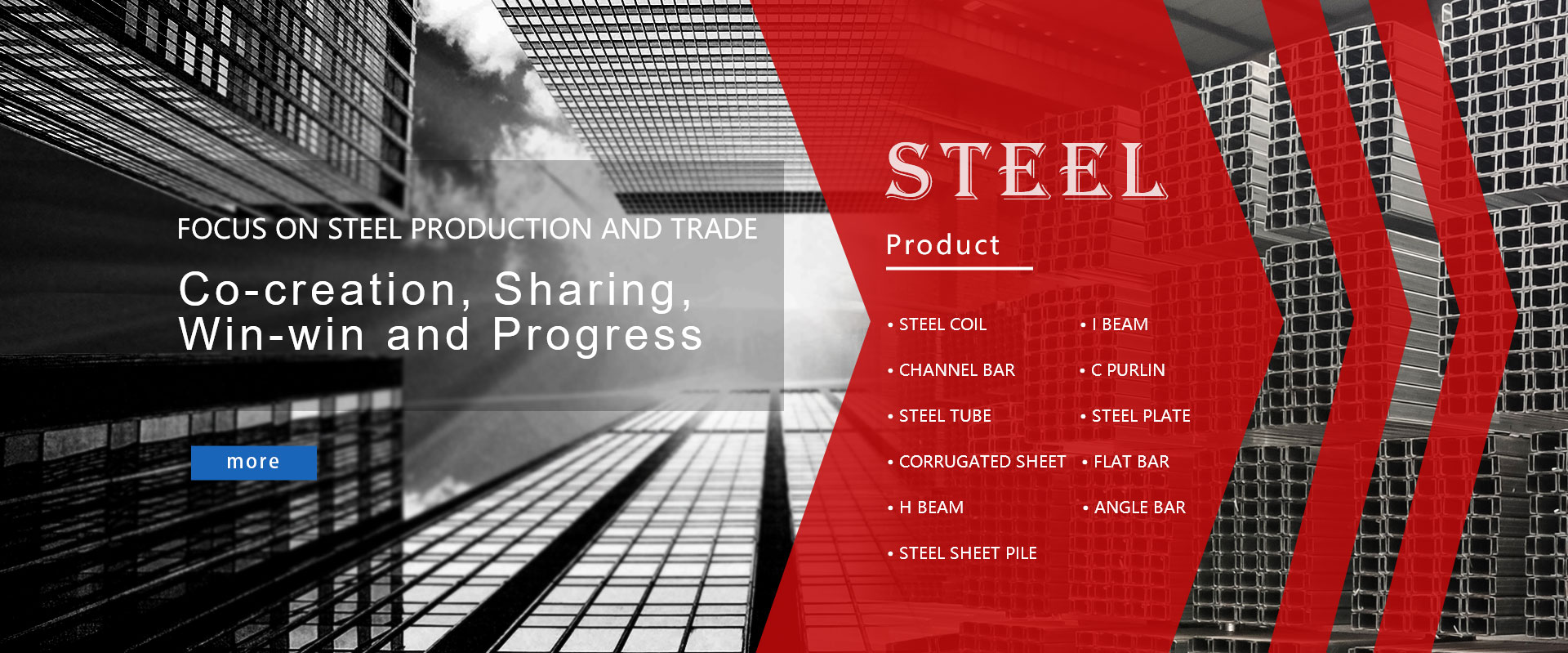 FOCUS ON STEEL PRODUCTION AND TRADE

Co-creation, Sharing, Win-win and Progress

more

STEEL

Product

• STEEL COIL
• CHANNEL BAR
• STEEL TUBE
• CORRUGATED SHEET
• H BEAM
• STEEL SHEET PILE

• I BEAM
• C PURLIN
• STEEL PLATE
• FLAT BAR
• ANGLE BAR